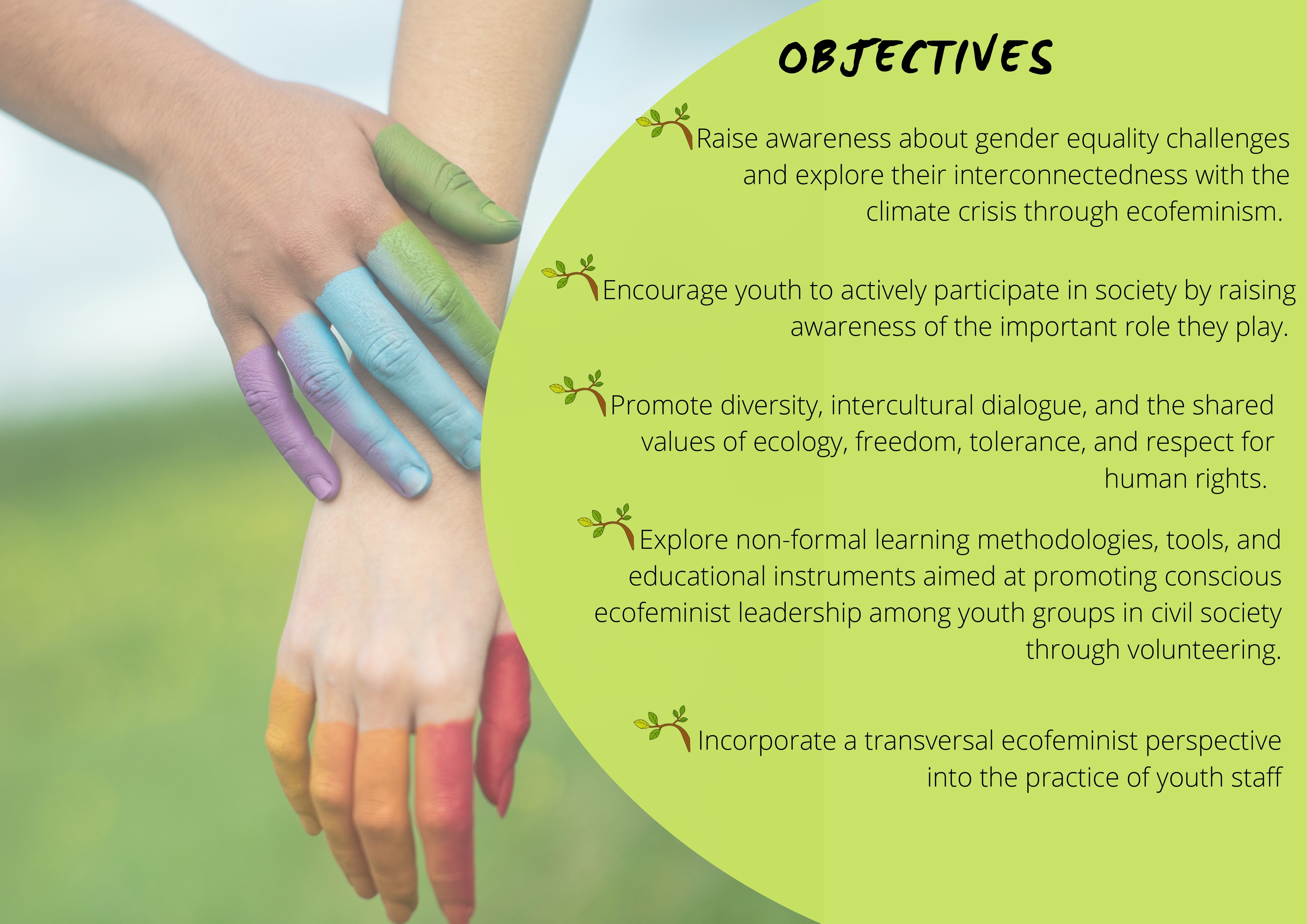 OBJECTIVES

Raise awareness about gender equality challenges and explore their interconnectedness with the climate crisis through ecofeminism.

Encourage youth to actively participate in society by raising awareness of the important role they play.

Promote diversity, intercultural dialogue, and the shared values of ecology, freedom, tolerance, and respect for human rights.

Explore non-formal learning methodologies, tools, and educational instruments aimed at promoting conscious ecofeminist leadership among youth groups in civil society through volunteering.

Incorporate a transversal ecofeminist perspective into the practice of youth staff